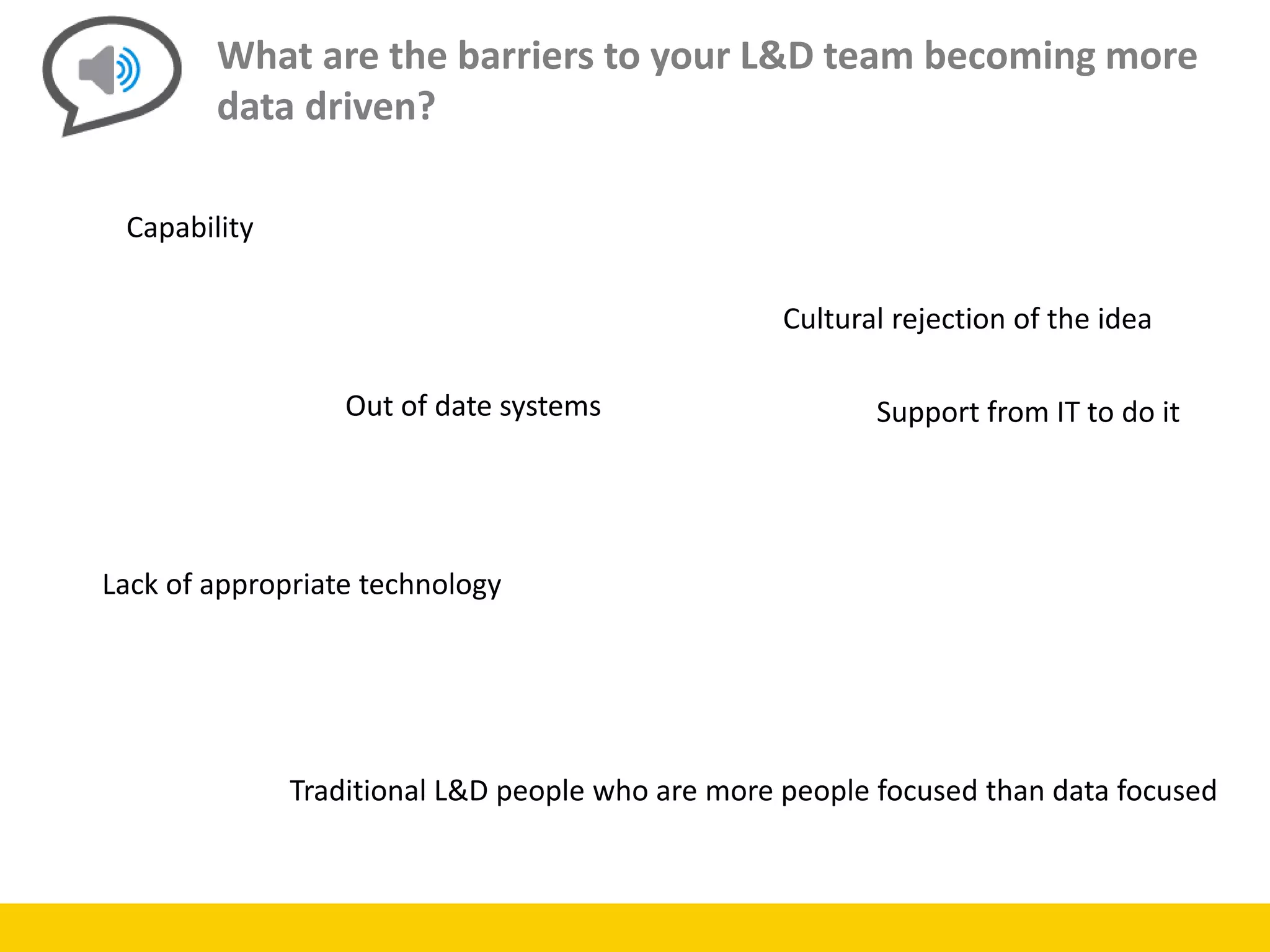 What are the barriers to your L&D team becoming more data driven?

Capability

Cultural rejection of the idea

Out of date systems

Support from IT to do it

Lack of appropriate technology

Traditional L&D people who are more people focused than data focused